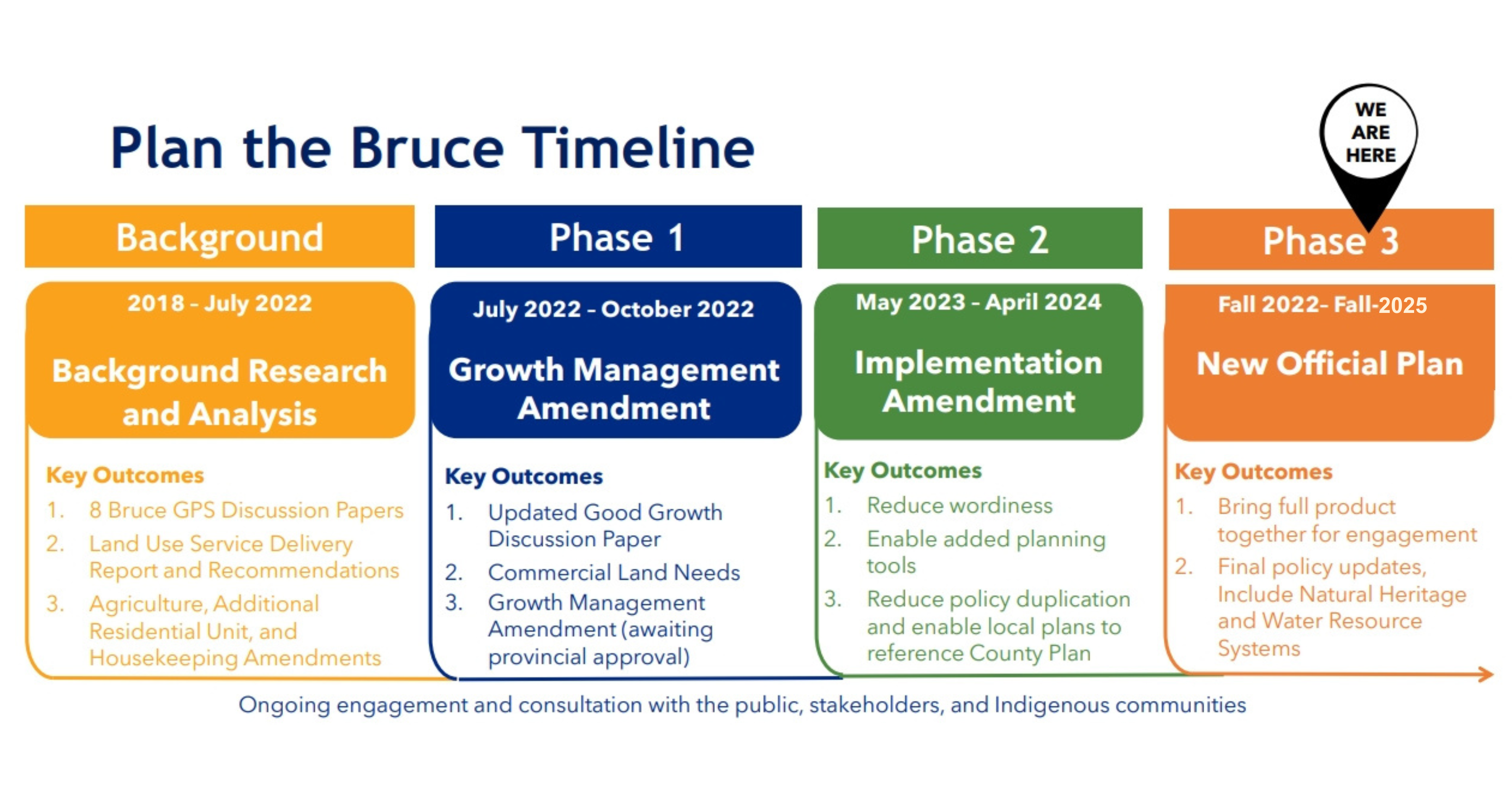 Plan the Bruce Timeline

WE ARE HERE

Background

2018 - July 2022

Background Research and Analysis

Key Outcomes
1. 8 Bruce GPS Discussion Papers
2. Land Use Service Delivery Report and Recommendations
3. Agriculture, Additional Residential Unit, and Housekeeping Amendments

Phase 1

July 2022 - October 2022

Growth Management Amendment

Key Outcomes
1. Updated Good Growth Discussion Paper
2. Commercial Land Needs
3. Growth Management Amendment (awaiting provincial approval)

Phase 2

May 2023 - April 2024

Implementation Amendment

Key Outcomes
1. Reduce wordiness
2. Enable added planning tools
3. Reduce policy duplication and enable local plans to reference County Plan

Phase 3

Fall 2022- Fall-2025

New Official Plan

Key Outcomes
1. Bring full product together for engagement
2. Final policy updates, Include Natural Heritage and Water Resource Systems

Ongoing engagement and consultation with the public, stakeholders, and Indigenous communities